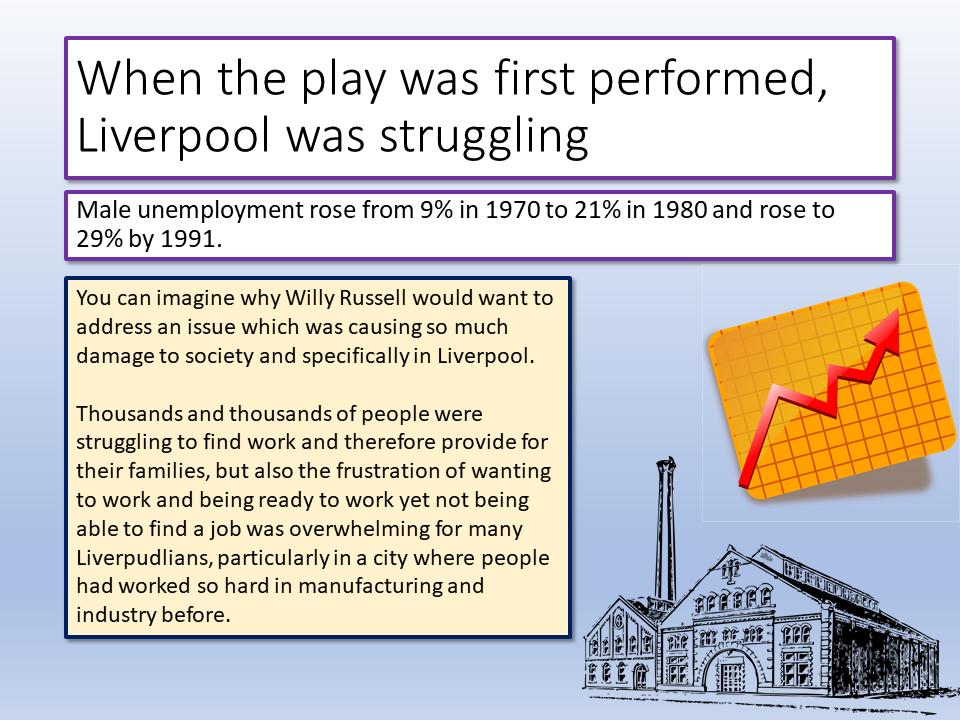 When the play was first performed, Liverpool was struggling

Male unemployment rose from 9% in 1970 to 21% in 1980 and rose to 29% by 1991.

You can imagine why Willy Russell would want to address an issue which was causing so much damage to society and specifically in Liverpool.

Thousands and thousands of people were struggling to find work and therefore provide for their families, but also the frustration of wanting to work and being ready to work yet not being able to find a job was overwhelming for many Liverpudlians, particularly in a city where people had worked so hard in manufacturing and industry before.